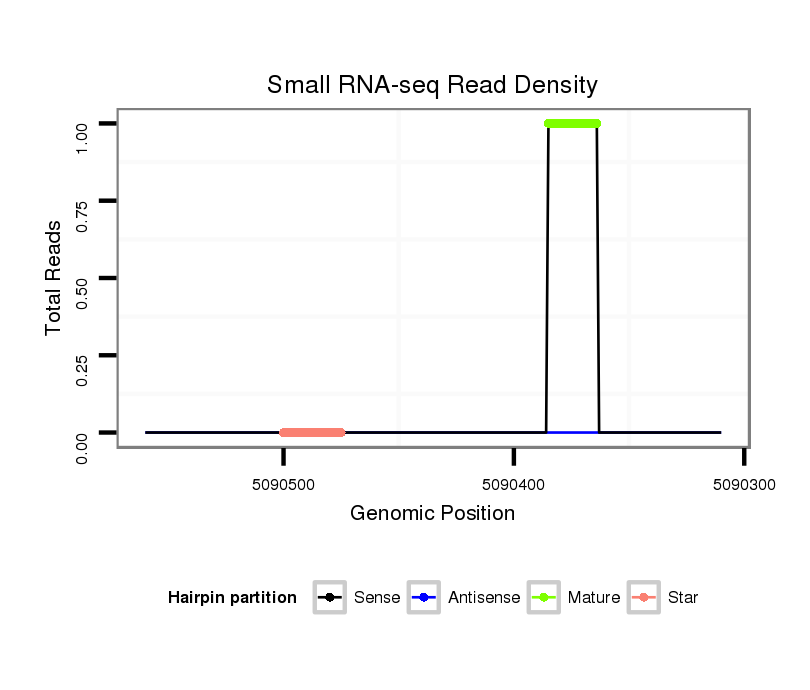 Small RNA-seq Read Density

Total Reads

1.00
0.75
0.50
0.25
0.00

5090500
5090400
5090300

Genomic Position

Hairpin partition
Sense
Antisense
Mature
Star